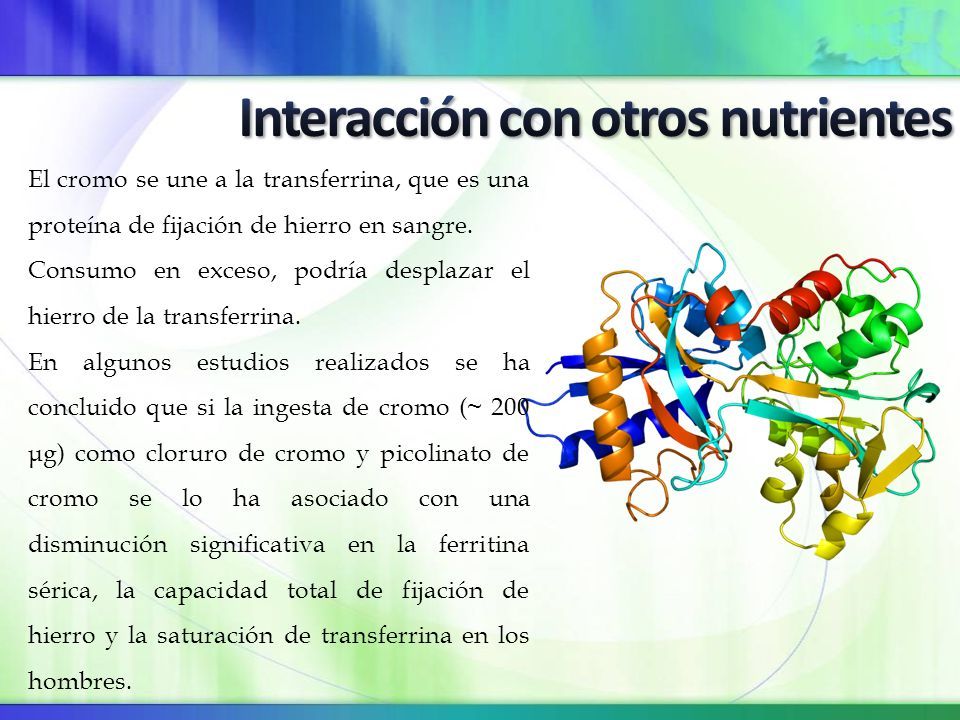 Interacción con otros nutrientes

El cromo se une a la transferrina, que es una proteína de fijación de hierro en sangre.

Consumo en exceso, podría desplazar el hierro de la transferrina.

En algunos estudios realizados se ha concluido que si la ingesta de cromo (~ 200 μg) como cloruro de cromo y picolinato de cromo se lo ha asociado con una disminución significativa en la ferritina sérica, la capacidad total de fijación de hierro y la saturación de transferrina en los hombres.